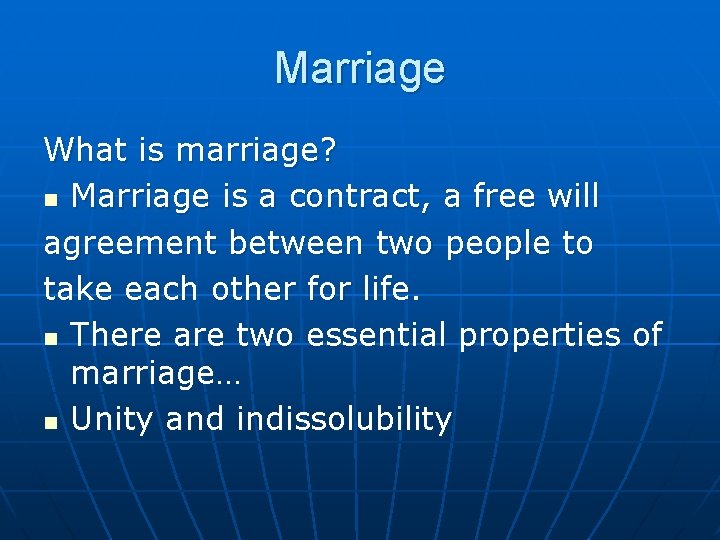 Marriage

What is marriage?

■ Marriage is a contract, a free will agreement between two people to take each other for life.

■ There are two essential properties of marriage…

■ Unity and indissolubility